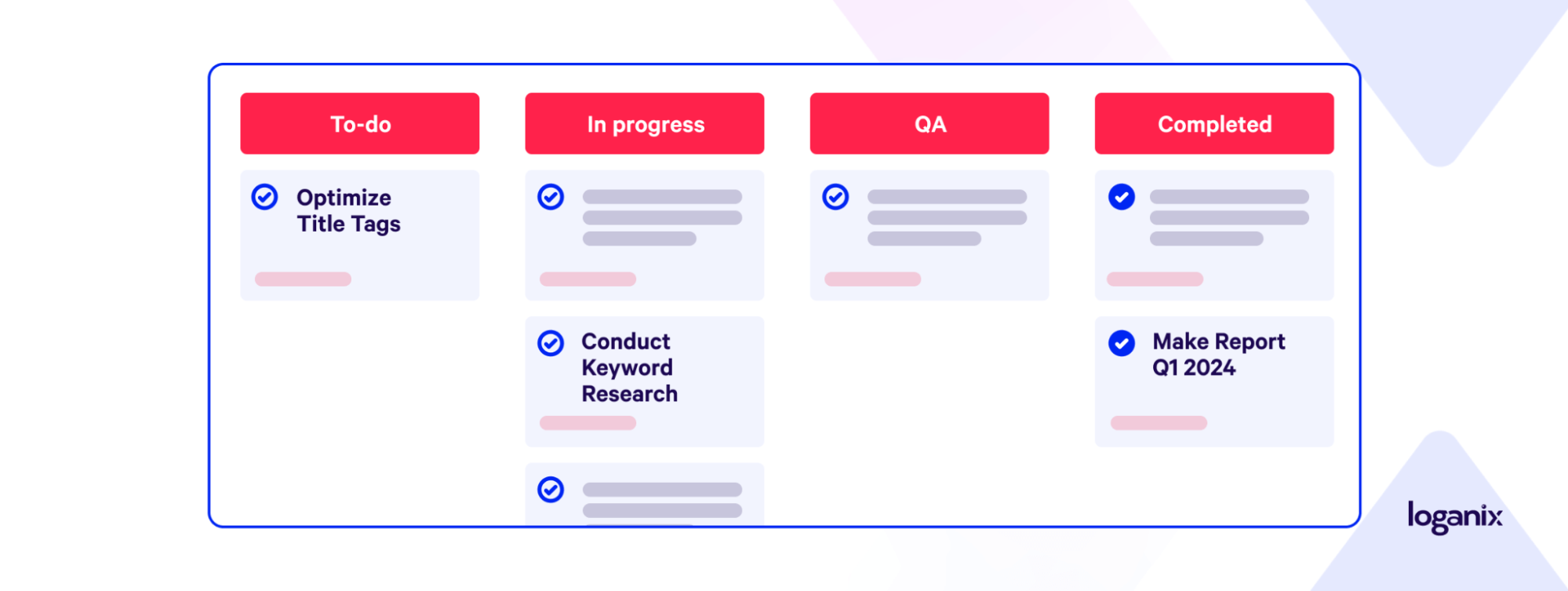 To-do

Optimize Title Tags

In progress

Conduct Keyword Research

QA

Completed

Make Report Q1 2024

loganix